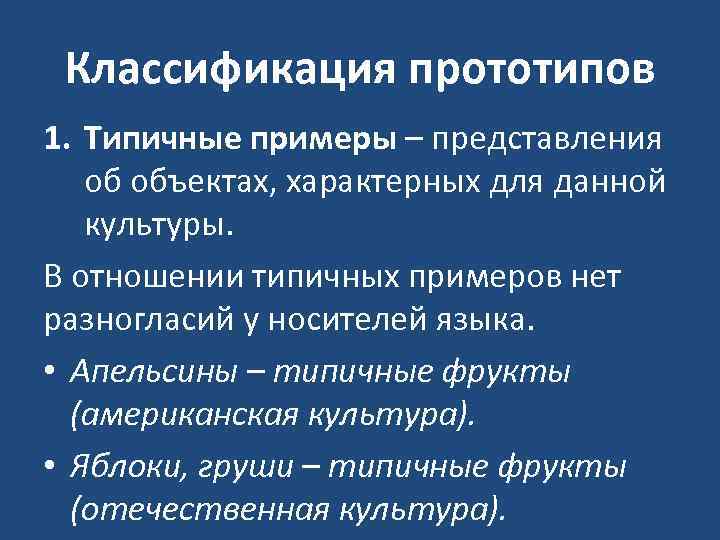 Классификация прототипов

1. Типичные примеры – представления об объектах, характерных для данной культуры.

В отношении типичных примеров нет разногласий у носителей языка.

• Апельсины – типичные фрукты (американская культура).

• Яблоки, груши – типичные фрукты (отечественная культура).